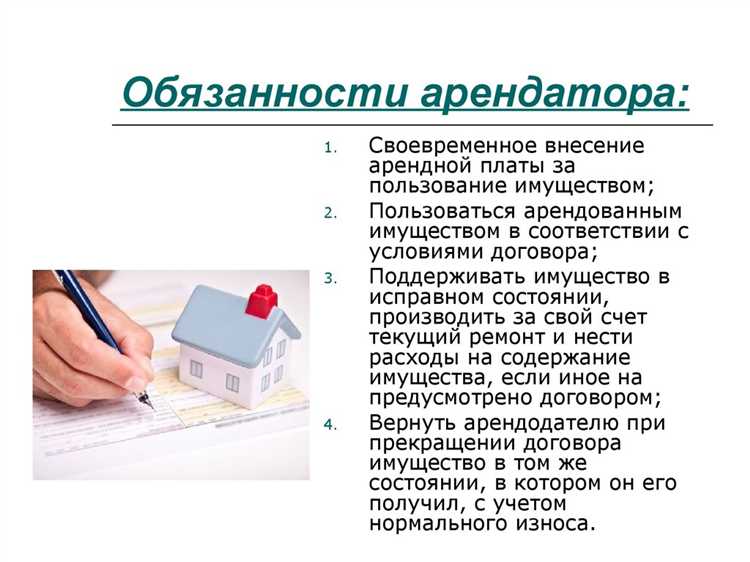 Обязанности арендатора:

1. Своевременное внесение арендной платы за пользование имуществом;
2. Пользоваться арендованным имуществом в соответствии с условиями договора;
3. Поддерживать имущество в исправном состоянии, производить за свой счет текущий ремонт и нести расходы на содержание имущества, если иное на предусмотрено договором;
4. Вернуть арендодателю при прекращении договора имущество в том же состоянии, в котором он его получил, с учетом нормального износа.